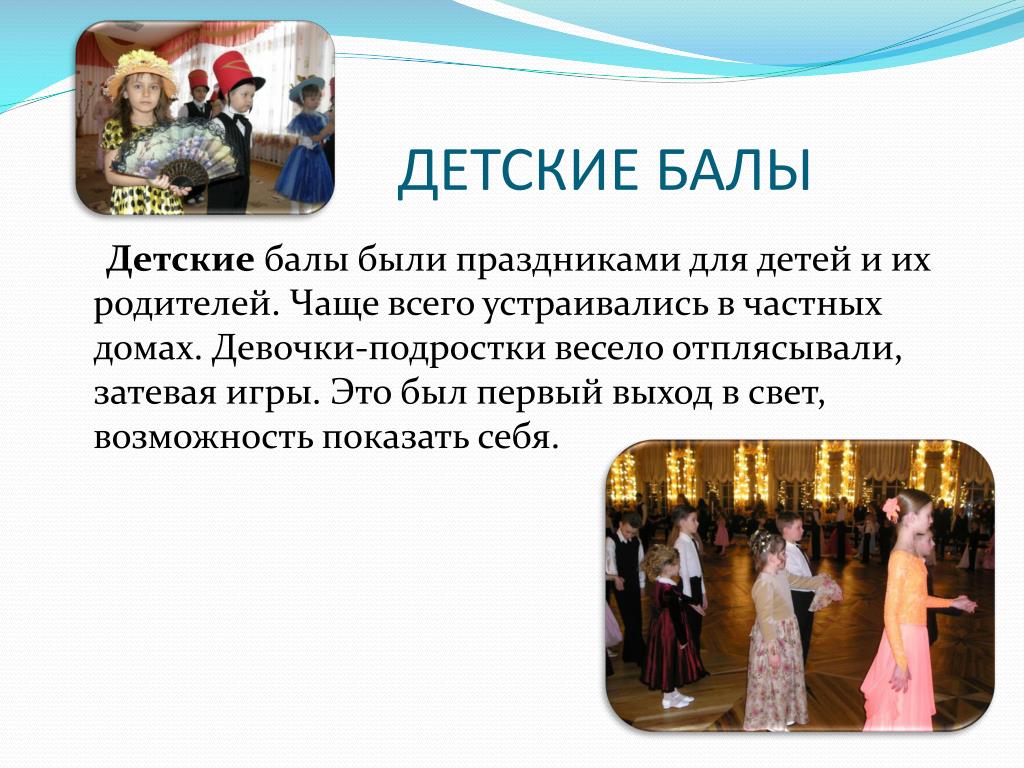 ДЕТСКИЕ БАЛЫ

Детские балы были праздниками для детей и их родителей. Чаще всего устраивались в частных домах. Девочки-подростки весело отплясывали, затевая игры. Это был первый выход в свет, возможность показать себя.